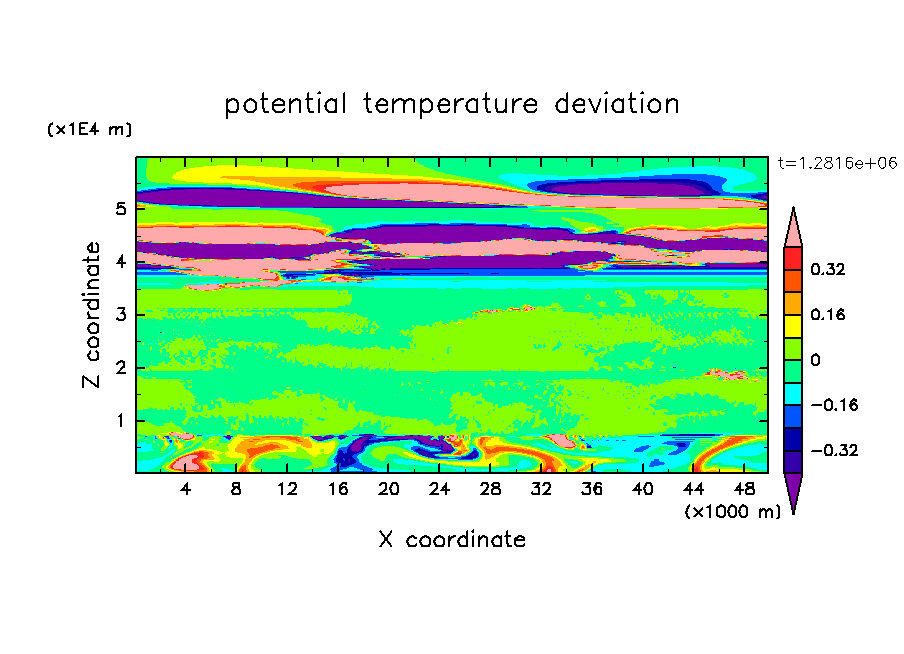 potential temperature deviation

(x1E4 m)

t=1.2816e+06

Z coordinate

5
4
3
2
1

4 8 12 16 20 24 28 32 36 40 44 48

(x1000 m)

X coordinate

0.32
0.16
0
−0.16
−0.32